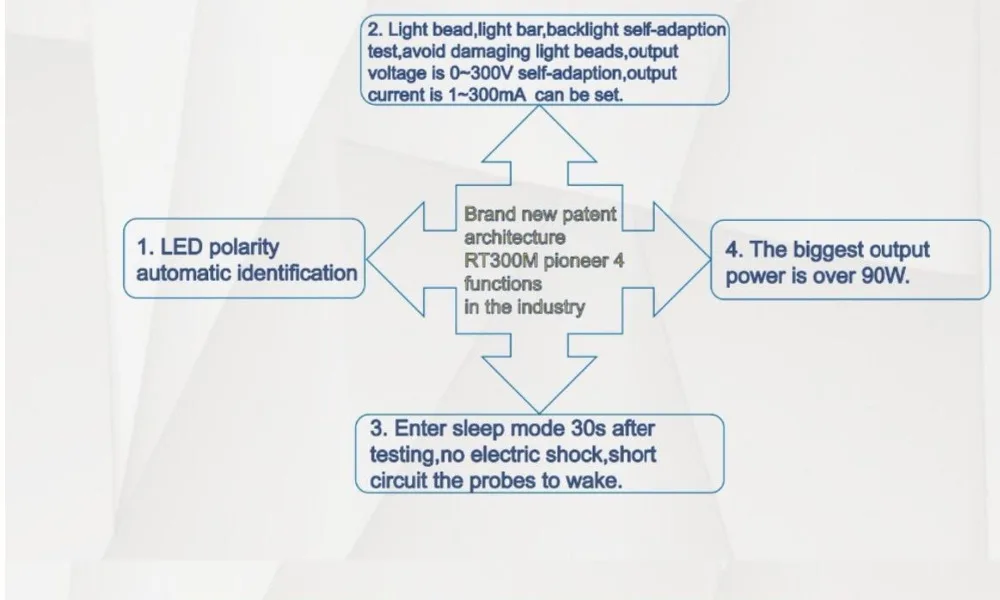 2. Light bead,light bar,backlight self-adaption test,avoid damaging light beads,output voltage is 0~300V self-adaption,output current is 1~300mA can be set.

1. LED polarity automatic identification

Brand new patent architecture RT300M pioneer 4 functions in the industry

4. The biggest output power is over 90W.

3. Enter sleep mode 30s after testing,no electric shock,short circuit the probes to wake.